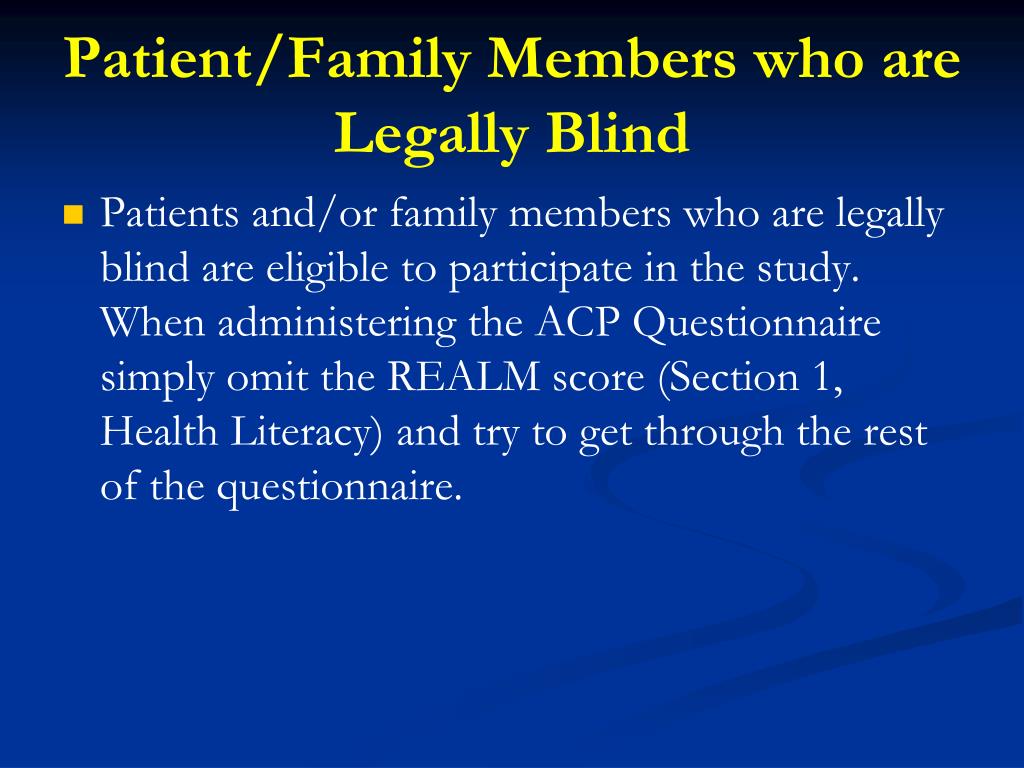 Patient/Family Members who are Legally Blind

Patients and/or family members who are legally blind are eligible to participate in the study. When administering the ACP Questionnaire simply omit the REALM score (Section 1, Health Literacy) and try to get through the rest of the questionnaire.